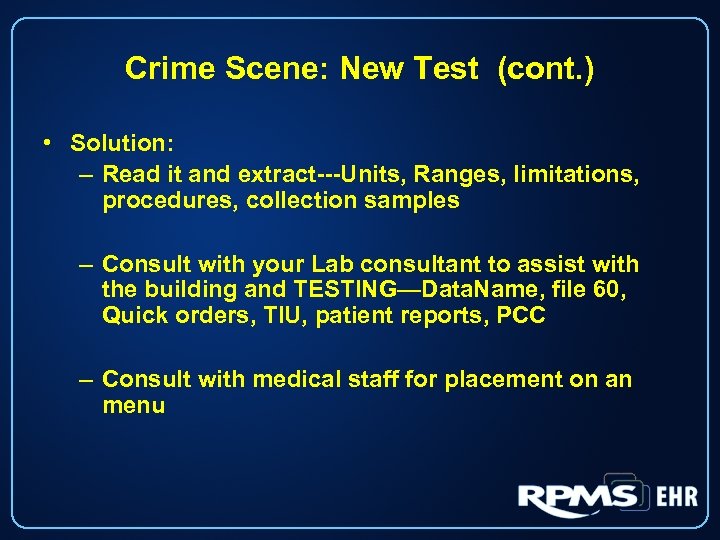 Crime Scene: New Test (cont.)

• Solution:
– Read it and extract---Units, Ranges, limitations, procedures, collection samples

– Consult with your Lab consultant to assist with the building and TESTING—DataName, file 60, Quick orders, TIU, patient reports, PCC

– Consult with medical staff for placement on an menu

RPMS EHR